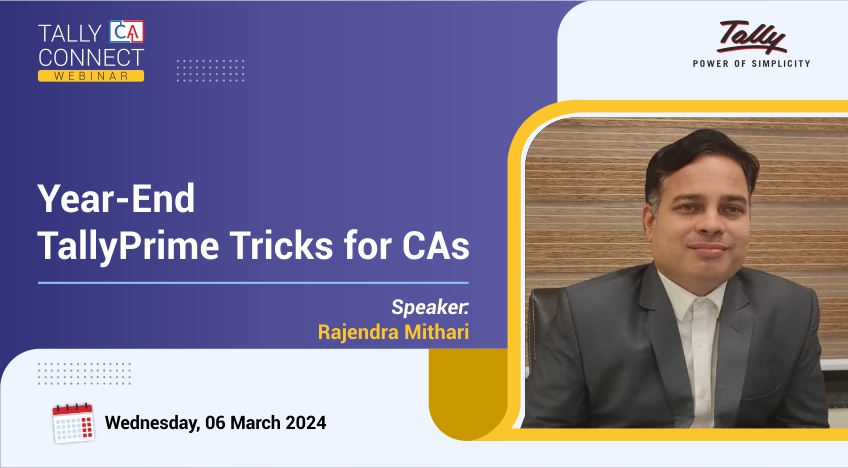 TALLY CA CONNECT WEBINAR

Tally
POWER OF SIMPLICITY

Year-End TallyPrime Tricks for CAs

Speaker:
Rajendra Mithari

Wednesday, 06 March 2024